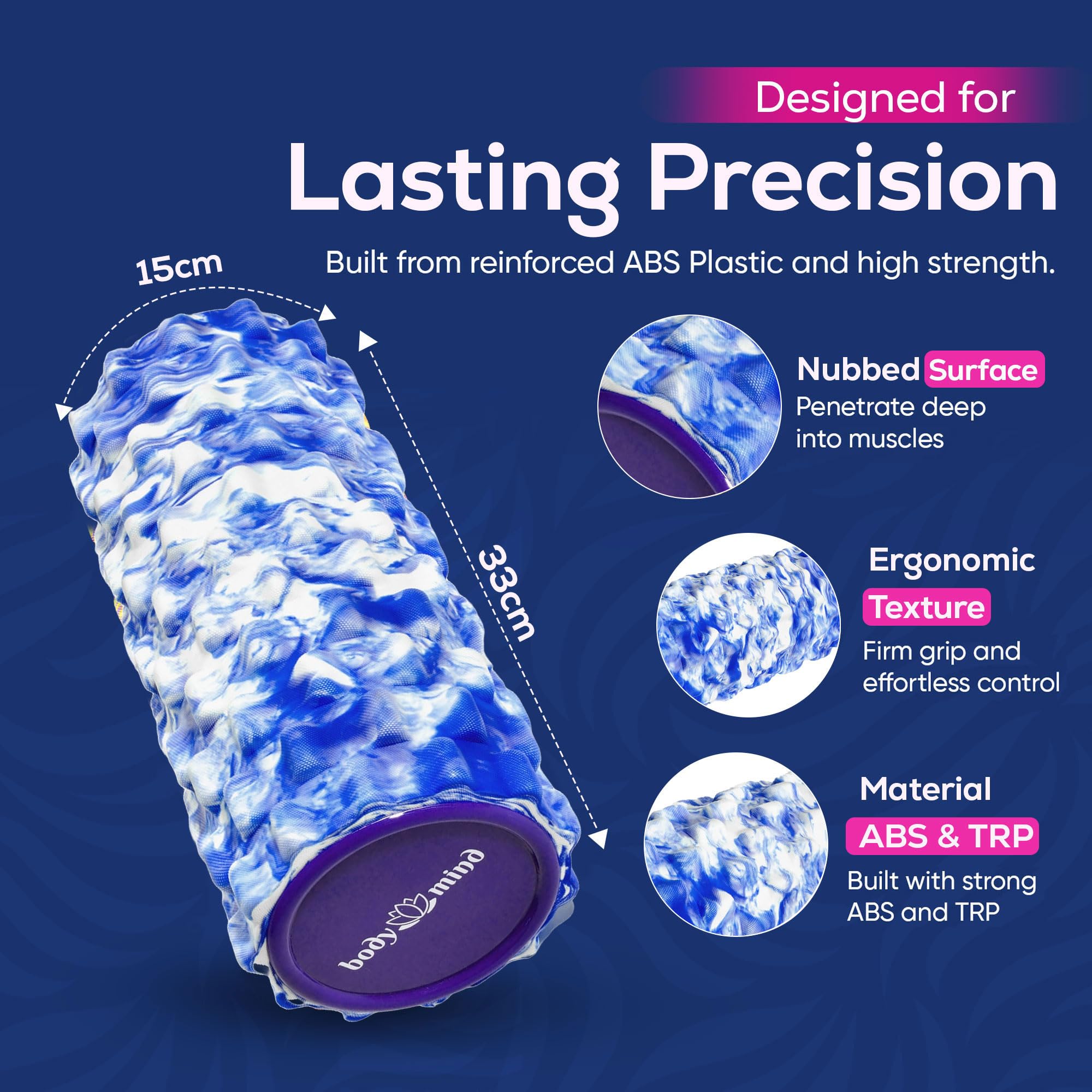 Designed for

Lasting Precision

Built from reinforced ABS Plastic and high strength.

15cm

33cm

body mind

Nubbed Surface
Penetrate deep into muscles

Ergonomic Texture
Firm grip and effortless control

Material ABS & TRP
Built with strong ABS and TRP